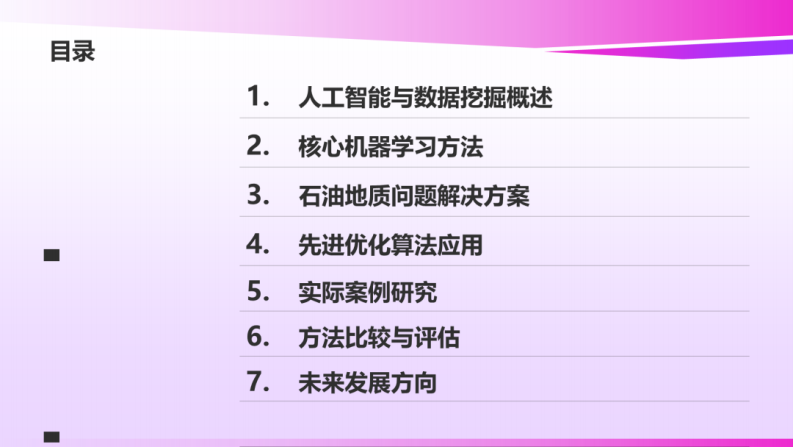 目录

1. 人工智能与数据挖掘概述
2. 核心机器学习方法
3. 石油地质问题解决方案
4. 先进优化算法应用
5. 实际案例研究
6. 方法比较与评估
7. 未来发展方向